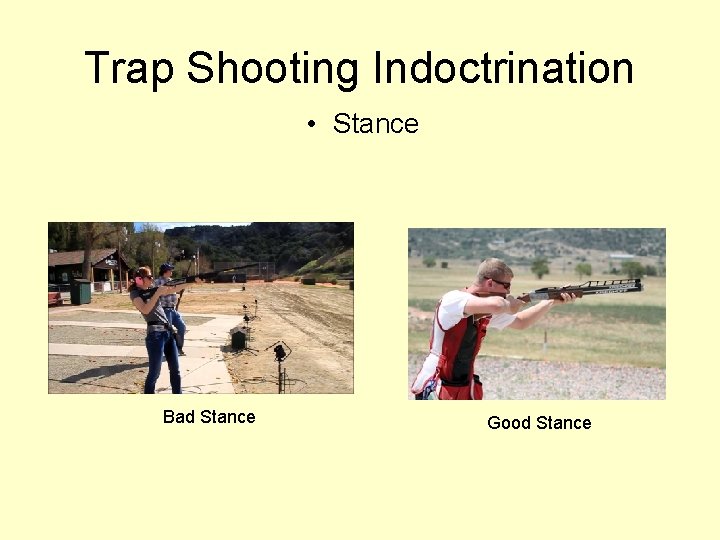 Trap Shooting Indoctrination

• Stance

Bad Stance

Good Stance